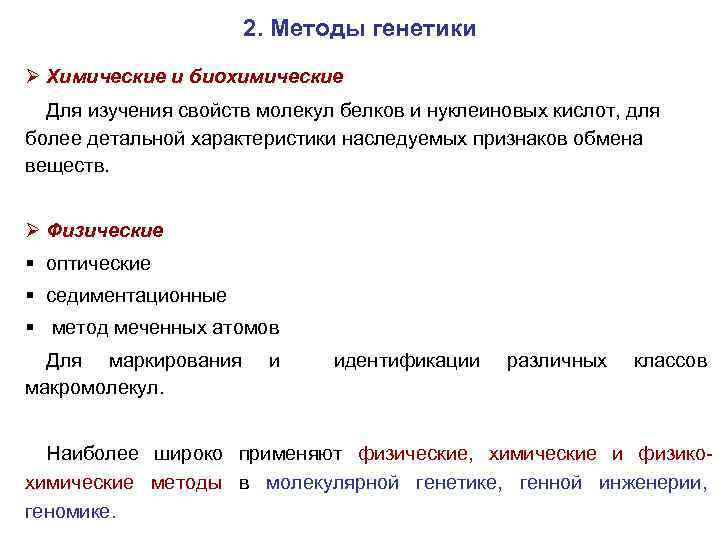 2. Методы генетики

➢ Химические и биохимические

Для изучения свойств молекул белков и нуклеиновых кислот, для более детальной характеристики наследуемых признаков обмена веществ.

➢ Физические

▪ оптические

▪ седиментационные

▪ метод меченных атомов

Для маркирования и идентификации различных классов макромолекул.

Наиболее широко применяют физические, химические и физико-химические методы в молекулярной генетике, генной инженерии, геномике.